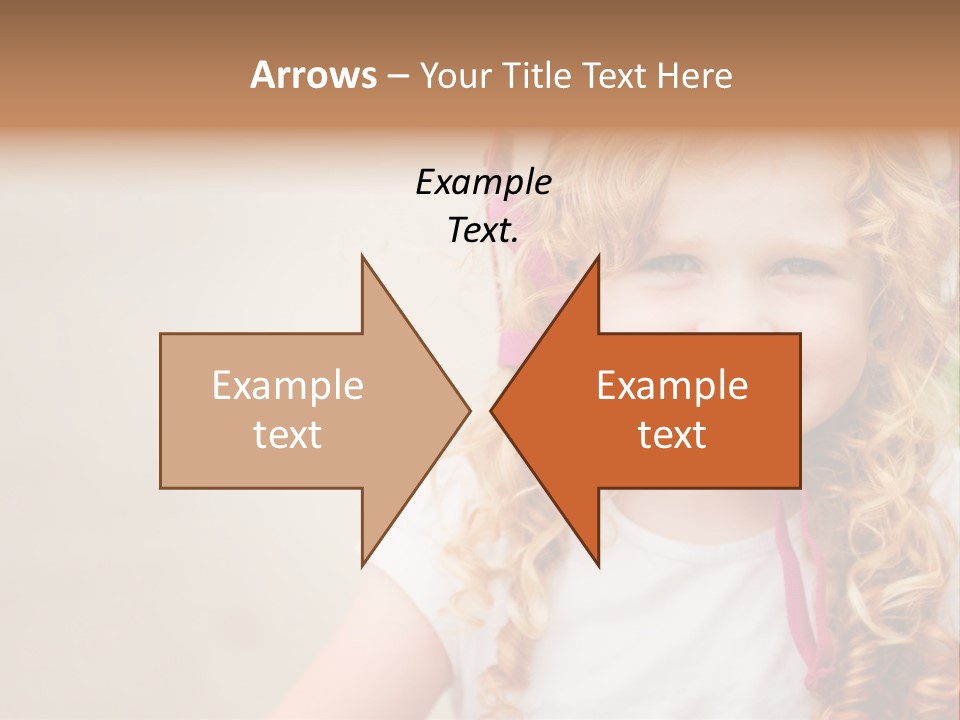 Arrows – Your Title Text Here

Example Text.

Example text

Example text